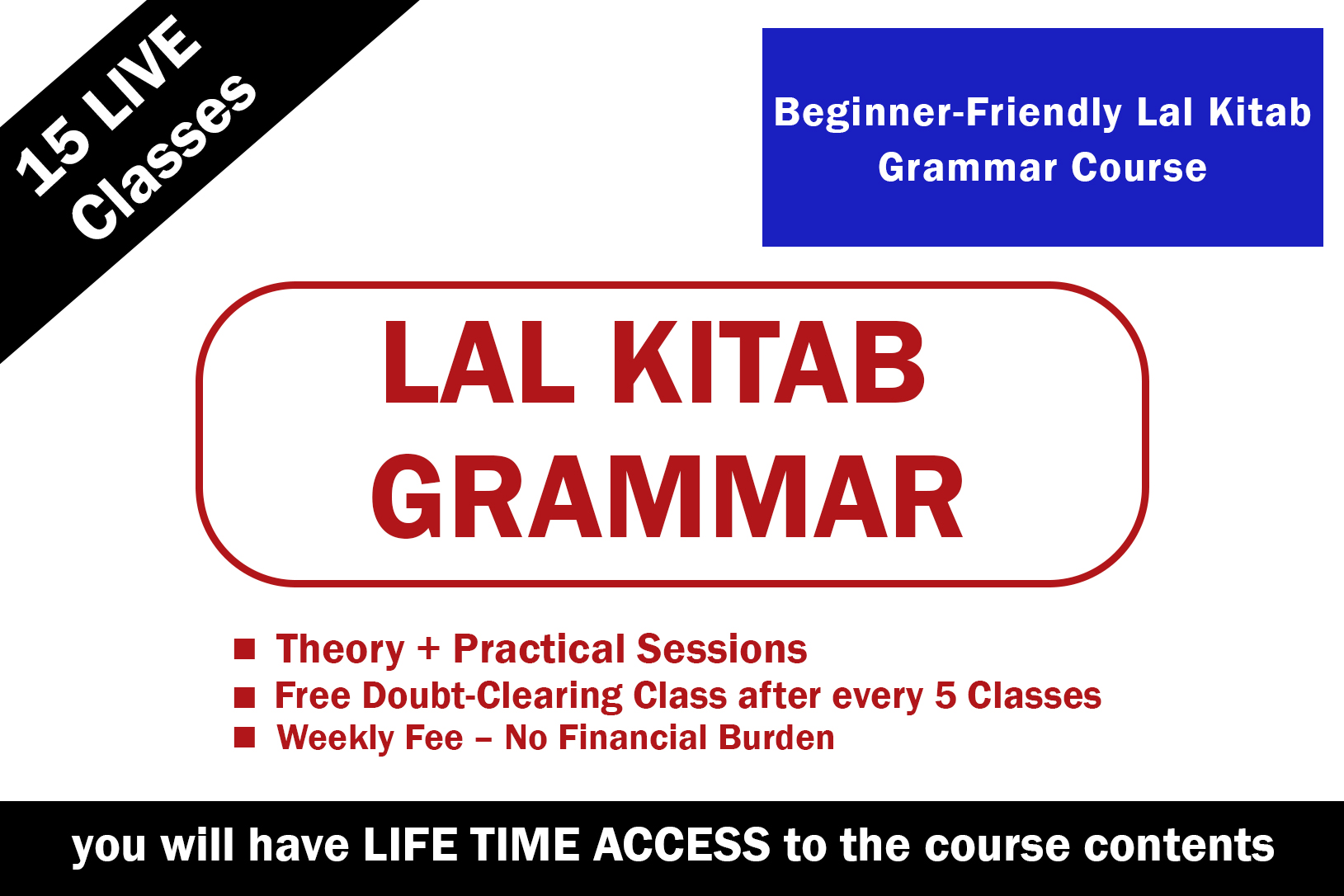 15 LIVE Classes

Beginner-Friendly Lal Kitab Grammar Course

LAL KITAB GRAMMAR

■ Theory + Practical Sessions
■ Free Doubt-Clearing Class after every 5 Classes
■ Weekly Fee – No Financial Burden

you will have LIFE TIME ACCESS to the course contents